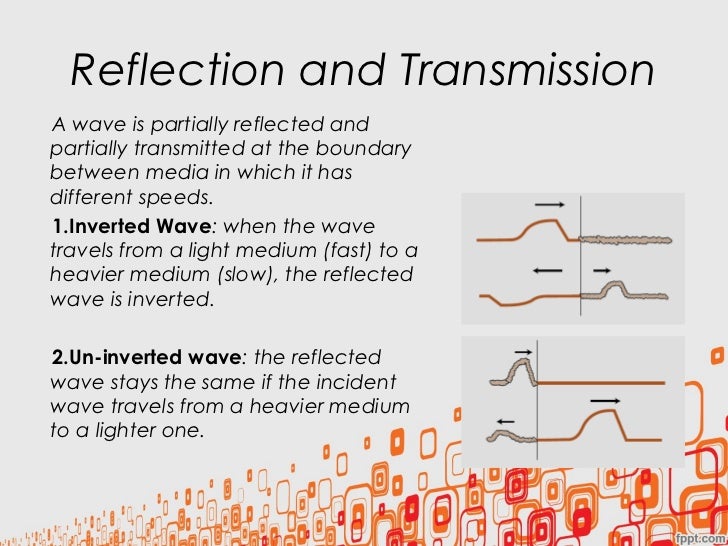 Reflection and Transmission

A wave is partially reflected and partially transmitted at the boundary between media in which it has different speeds.

1.Inverted Wave: when the wave travels from a light medium (fast) to a heavier medium (slow), the reflected wave is inverted.

2.Un-inverted wave: the reflected wave stays the same if the incident wave travels from a heavier medium to a lighter one.

fppt.com